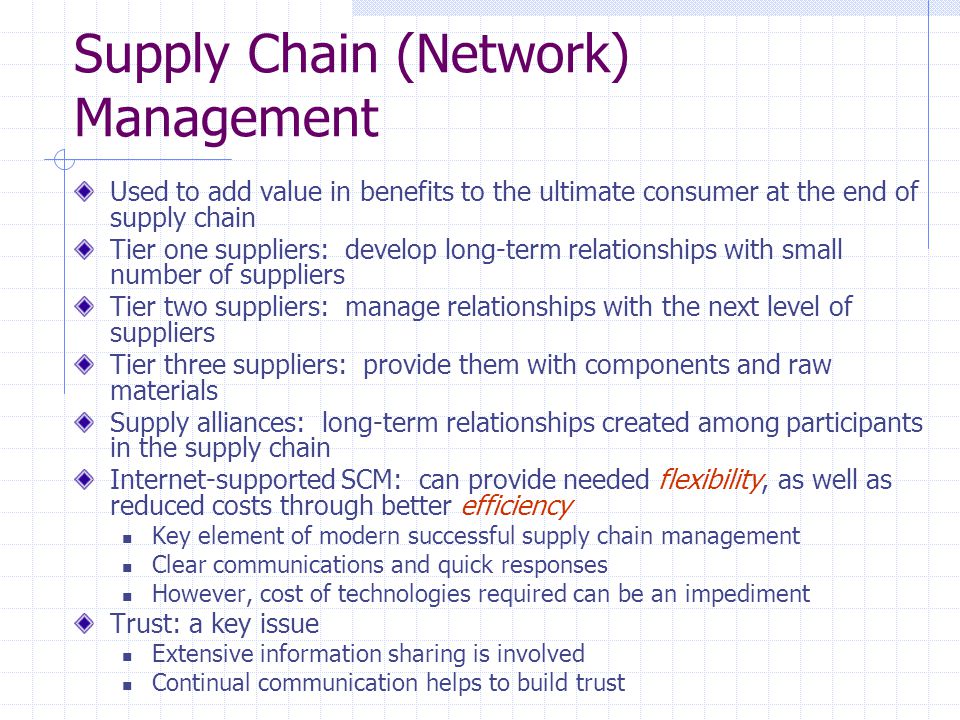 Supply Chain (Network) Management

Used to add value in benefits to the ultimate consumer at the end of supply chain
Tier one suppliers: develop long-term relationships with small number of suppliers
Tier two suppliers: manage relationships with the next level of suppliers
Tier three suppliers: provide them with components and raw materials
Supply alliances: long-term relationships created among participants in the supply chain
Internet-supported SCM: can provide needed flexibility, as well as reduced costs through better efficiency
Key element of modern successful supply chain management
Clear communications and quick responses
However, cost of technologies required can be an impediment
Trust: a key issue
Extensive information sharing is involved
Continual communication helps to build trust